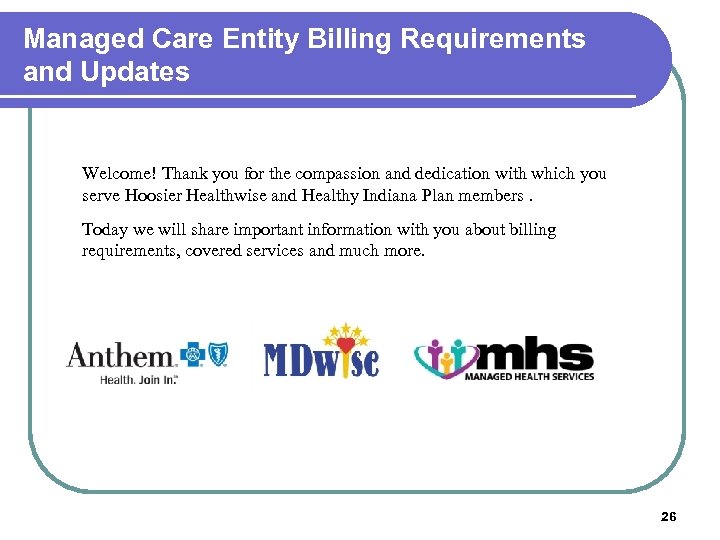 Managed Care Entity Billing Requirements and Updates

Welcome! Thank you for the compassion and dedication with which you serve Hoosier Healthwise and Healthy Indiana Plan members .

Today we will share important information with you about billing requirements, covered services and much more.

Anthem. Health. Join In.

MDwise

mhs MANAGED HEALTH SERVICES

26